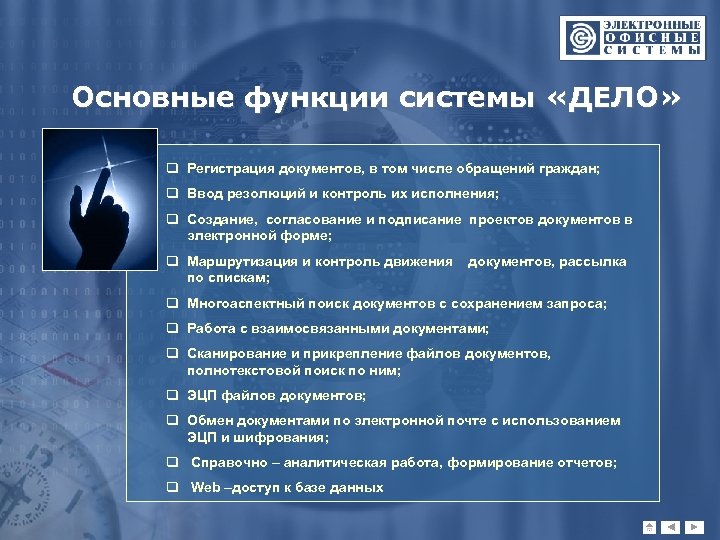 ЭЛЕКТРОННЫЕ
ОФИСНЫЕ
СИСТЕМЫ

Основные функции системы «ДЕЛО»

❑ Регистрация документов, в том числе обращений граждан;
❑ Ввод резолюций и контроль их исполнения;
❑ Создание, согласование и подписание проектов документов в электронной форме;
❑ Маршрутизация и контроль движения документов, рассылка по спискам;
❑ Многоаспектный поиск документов с сохранением запроса;
❑ Работа с взаимосвязанными документами;
❑ Сканирование и прикрепление файлов документов, полнотекстовой поиск по ним;
❑ ЭЦП файлов документов;
❑ Обмен документами по электронной почте с использованием ЭЦП и шифрования;
❑ Справочно – аналитическая работа, формирование отчетов;
❑ Web –доступ к базе данных